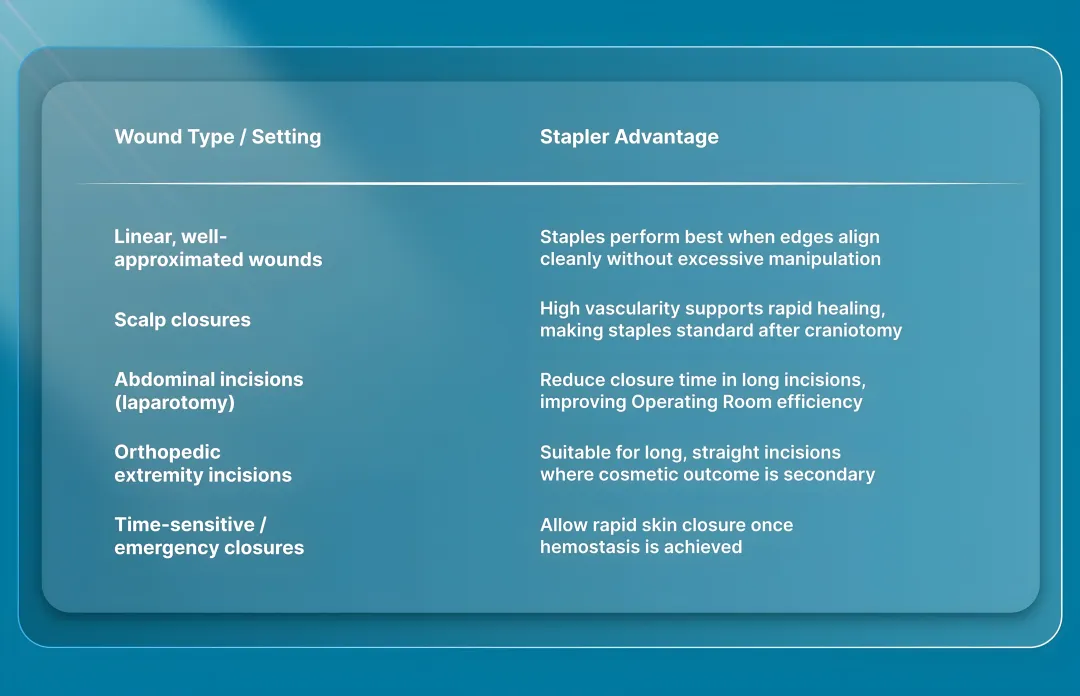 | Wound Type / Setting | Stapler Advantage |
|---|---|
| Linear, well-approximated wounds | Staples perform best when edges align cleanly without excessive manipulation |
| Scalp closures | High vascularity supports rapid healing, making staples standard after craniotomy |
| Abdominal incisions (laparotomy) | Reduce closure time in long incisions, improving Operating Room efficiency |
| Orthopedic extremity incisions | Suitable for long, straight incisions where cosmetic outcome is secondary |
| Time-sensitive / emergency closures | Allow rapid skin closure once hemostasis is achieved |